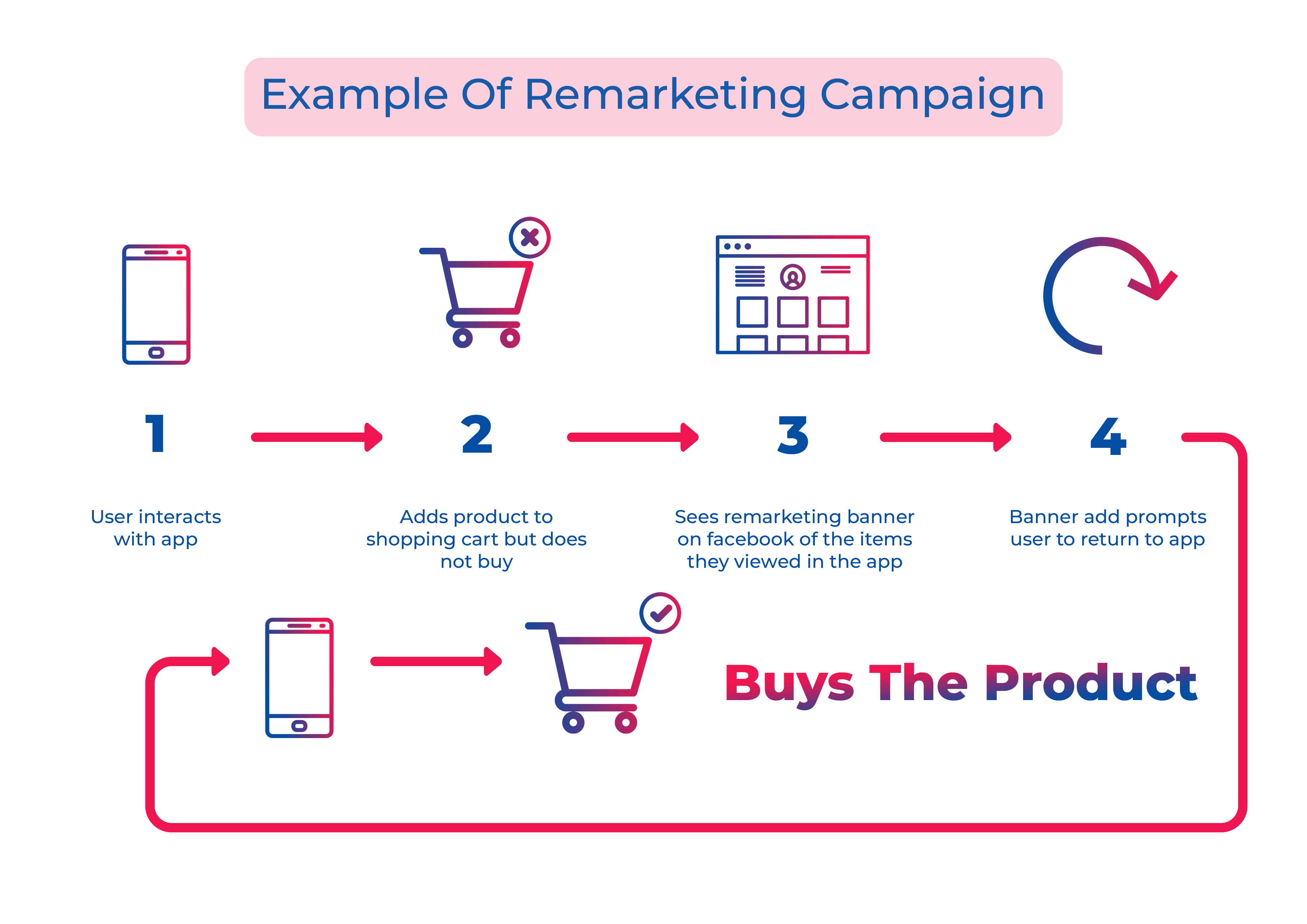 Example Of Remarketing Campaign

1

User interacts with app

2

Adds product to shopping cart but does not buy

3

Sees remarketing banner on facebook of the items they viewed in the app

4

Banner add prompts user to return to app

Buys The Product